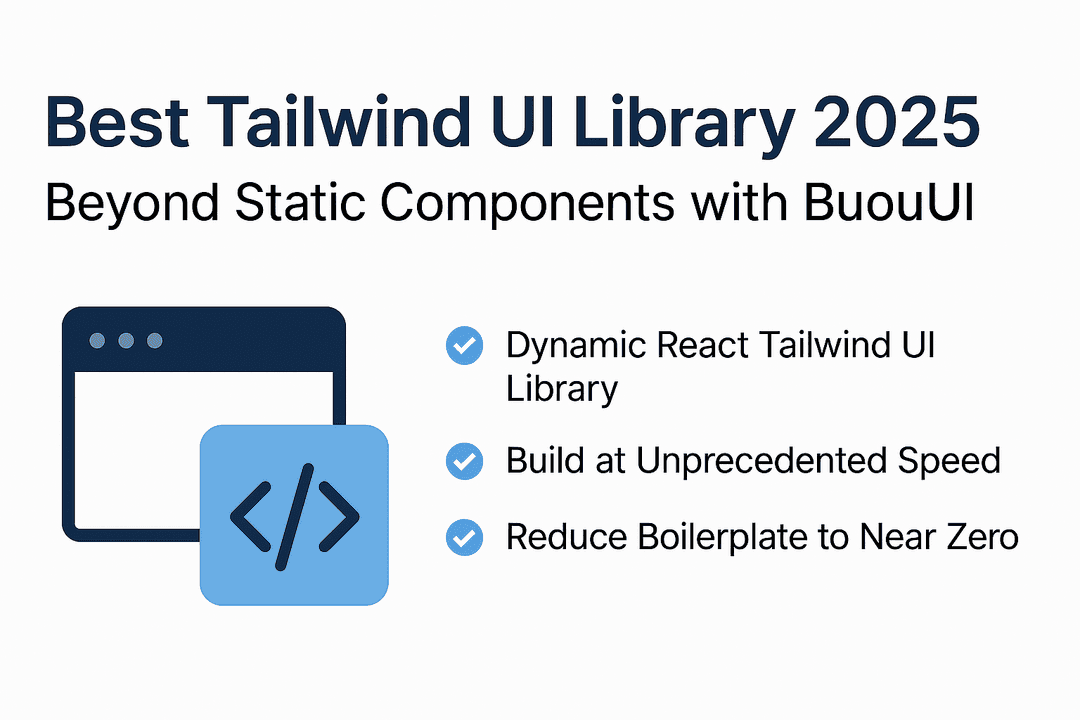 Best Tailwind UI Library 2025

Beyond Static Components with BuouUI

</>

Dynamic React Tailwind UI Library

Build at Unprecedented Speed

Reduce Boilerplate to Near Zero